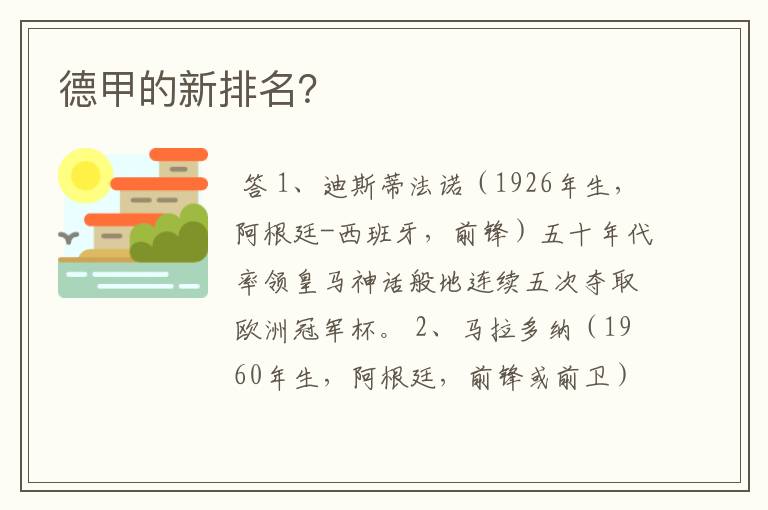 德甲的新排名?

答 1、迪斯蒂法诺（1926年生，阿根廷-西班牙，前锋）五十年代率领皇马神话般地连续五次夺取欧洲冠军杯。 2、马拉多纳（1960年生，阿根廷，前锋或前卫）